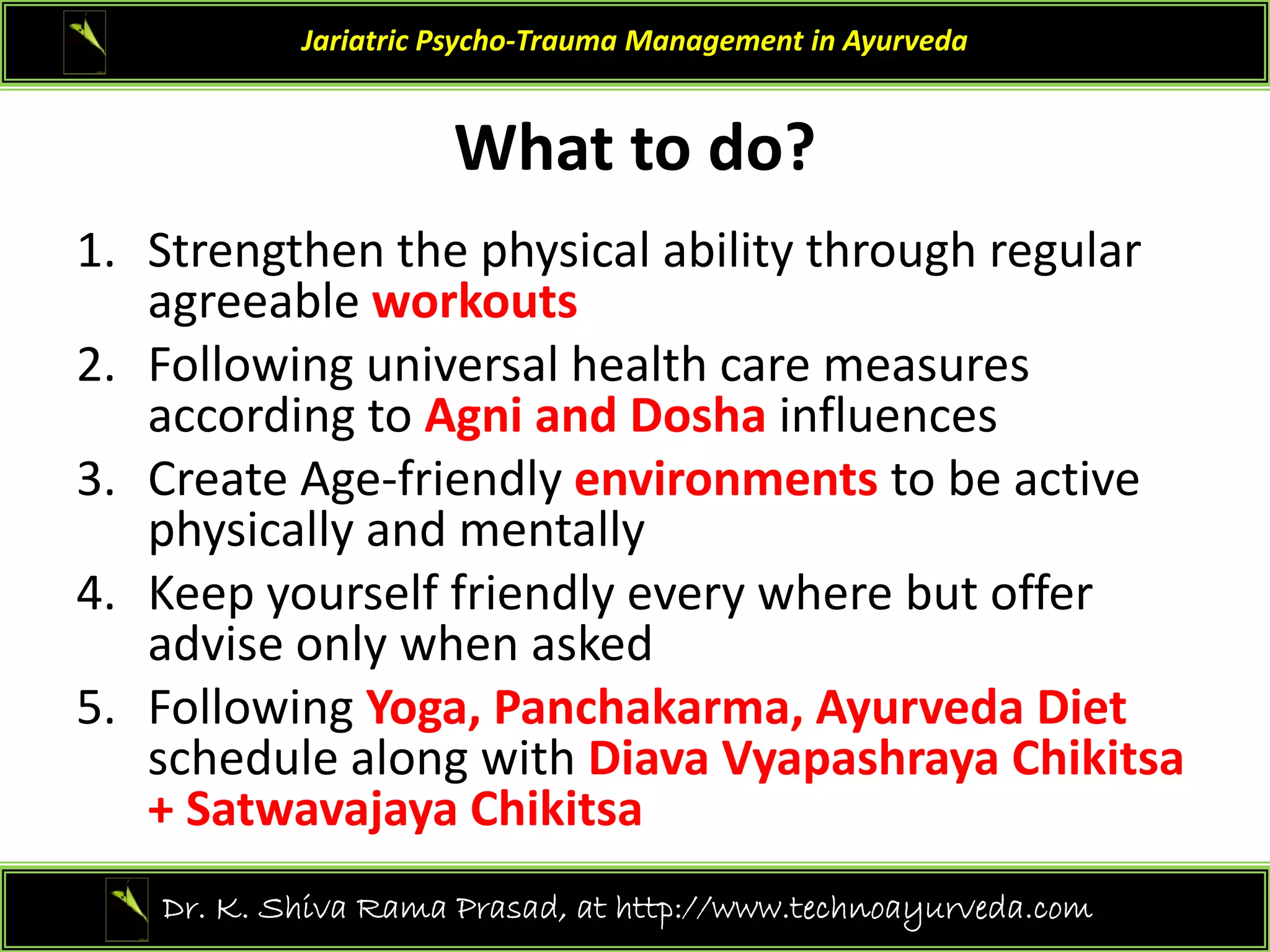 Jariatric Psycho-Trauma Management in Ayurveda

What to do?

1. Strengthen the physical ability through regular agreeable workouts
2. Following universal health care measures according to Agni and Dosha influences
3. Create Age-friendly environments to be active physically and mentally
4. Keep yourself friendly every where but offer advise only when asked
5. Following Yoga, Panchakarma, Ayurveda Diet schedule along with Diava Vyapashraya Chikitsa + Satwavajaya Chikitsa

Dr. K. Shiva Rama Prasad, at http://www.technoayurveda.com